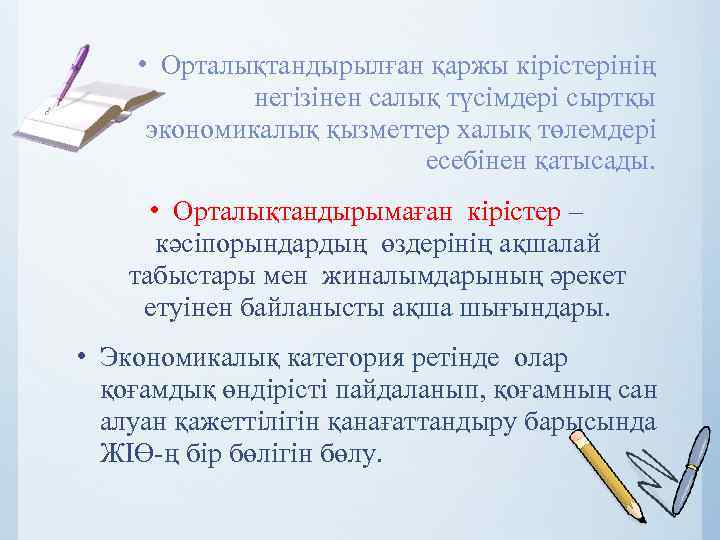 • Орталықтандырылған қаржы кірістерінің негізінен салық түсімдері сыртқы экономикалық қызметтер халық төлемдері есебінен қатысады.

• Орталықтандырымаған кірістер – кәсіпорындардың өздерінің ақшалай табыстары мен жиналымдарының әрекет етуінен байланысты ақша шығындары.

• Экономикалық категория ретінде олар қоғамдық өндірісті пайдаланып, қоғамның сан алуан қажеттілігін қанағаттандыру барысында ЖІӨ-ң бір бөлігін бөлу.